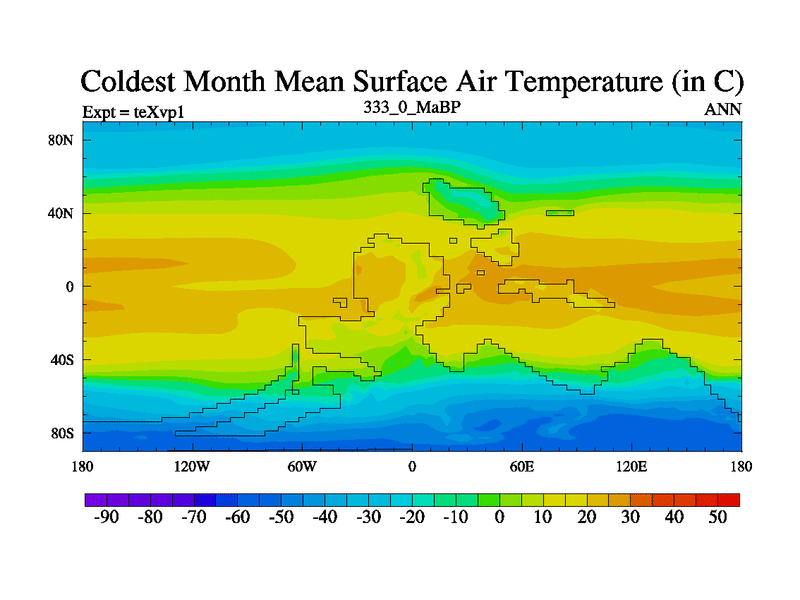 Coldest Month Mean Surface Air Temperature (in C)
Expt = teXvp1
333_0_MaBP
ANN

80N
40N
0
40S
80S

180
120W
60W
0
60E
120E
180

-90 -80 -70 -60 -50 -40 -30 -20 -10 0 10 20 30 40 50